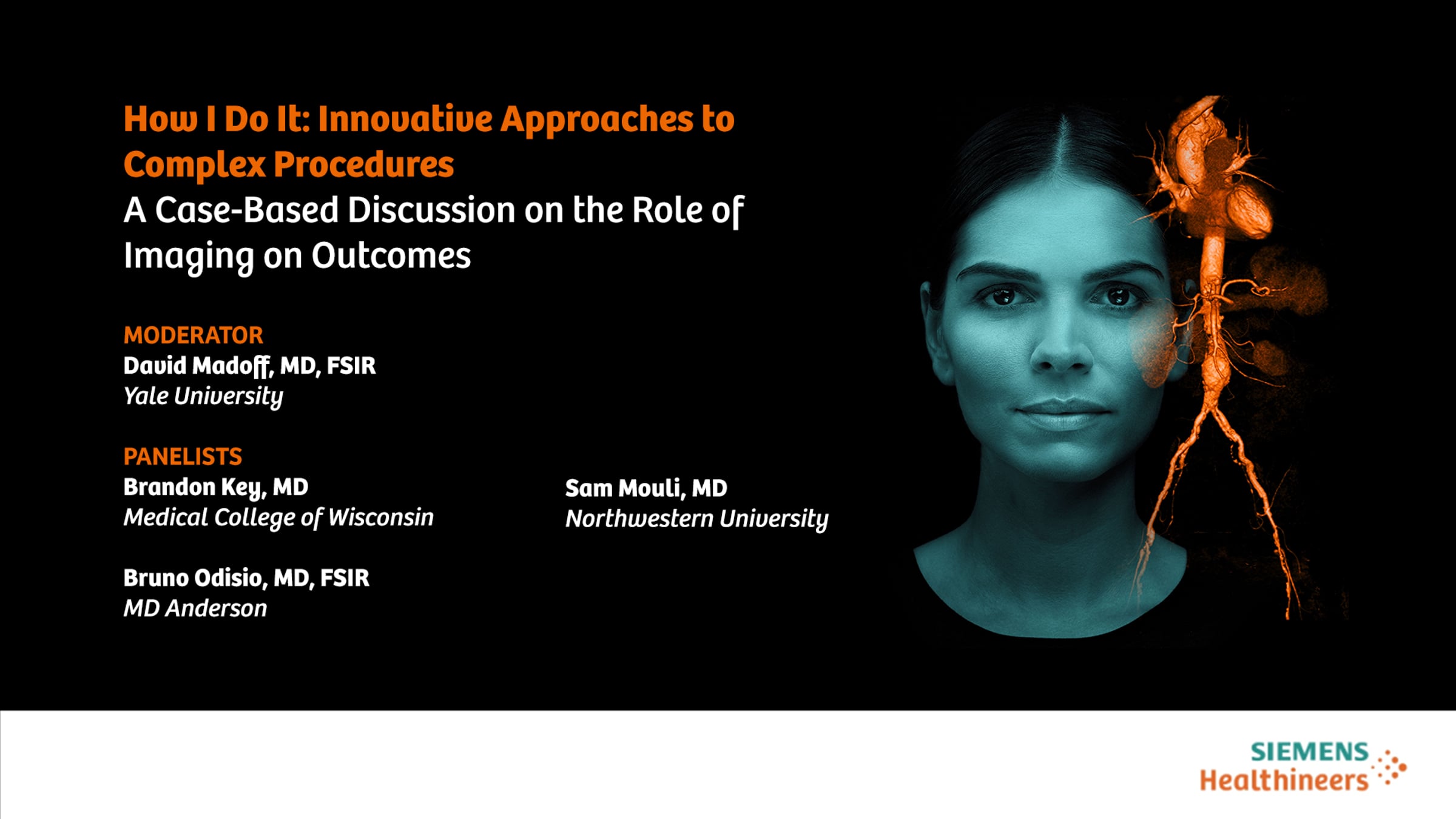 How I Do It: Innovative Approaches to Complex Procedures
A Case-Based Discussion on the Role of Imaging on Outcomes

MODERATOR
David Madoff, MD, FSIR
Yale University

PANELISTS
Brandon Key, MD
Medical College of Wisconsin

Bruno Odisio, MD, FSIR
MD Anderson

Sam Mouli, MD
Northwestern University

SIEMENS
Healthineers